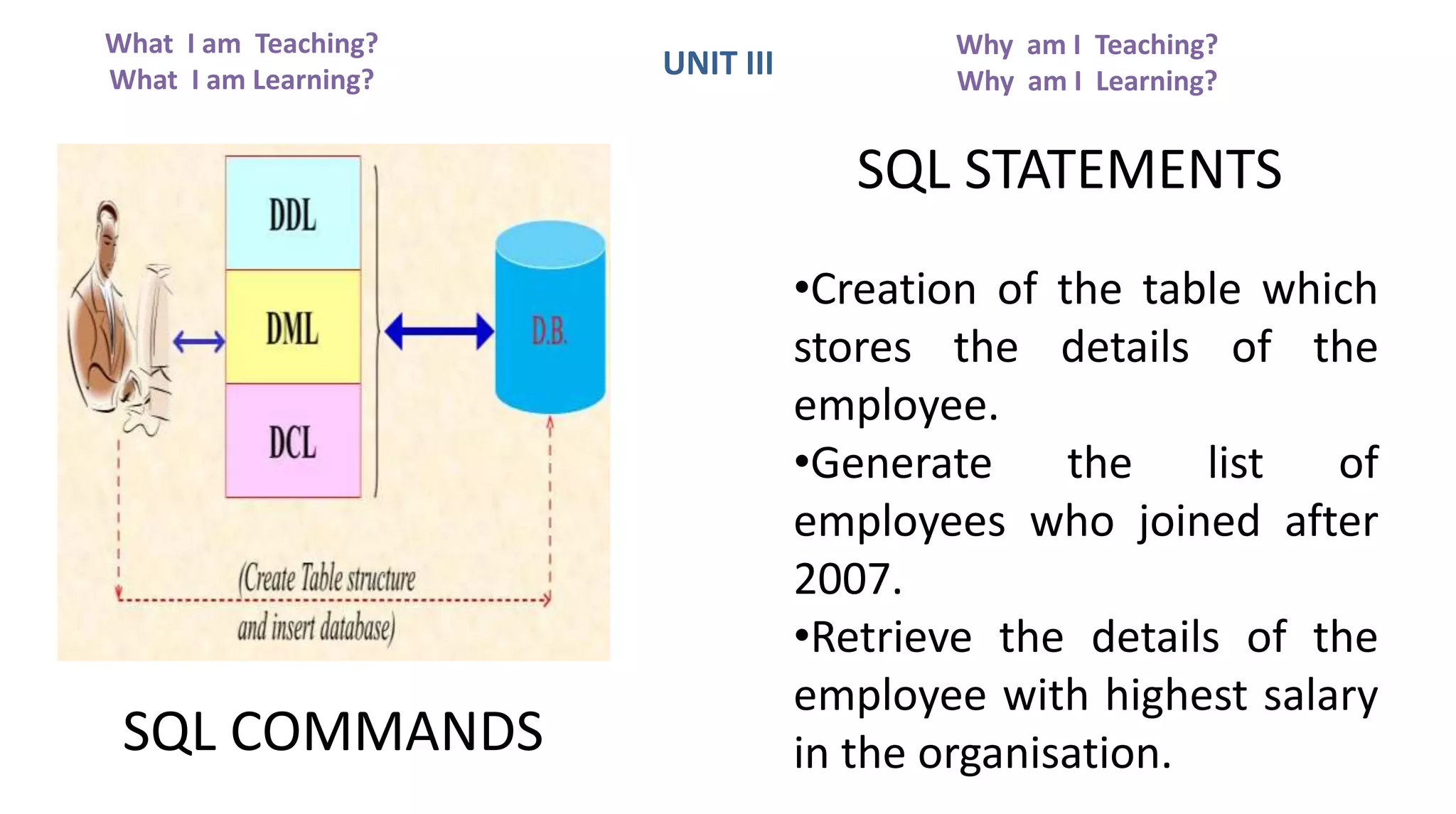 What I am Teaching?
What I am Learning?

UNIT III

Why am I Teaching?
Why am I Learning?

DDL
DML
DCL
D.B.
(Create Table structure and insert database)

SQL COMMANDS

SQL STATEMENTS

•Creation of the table which stores the details of the employee.
•Generate the list of employees who joined after 2007.
•Retrieve the details of the employee with highest salary in the organisation.